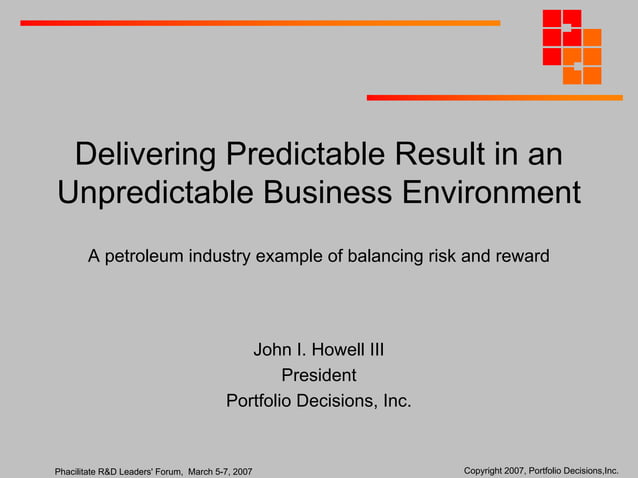 Delivering Predictable Result in an Unpredictable Business Environment

A petroleum industry example of balancing risk and reward

John I. Howell III
President
Portfolio Decisions, Inc.

Phacilitate R&D Leaders' Forum, March 5-7, 2007

Copyright 2007, Portfolio Decisions,Inc.